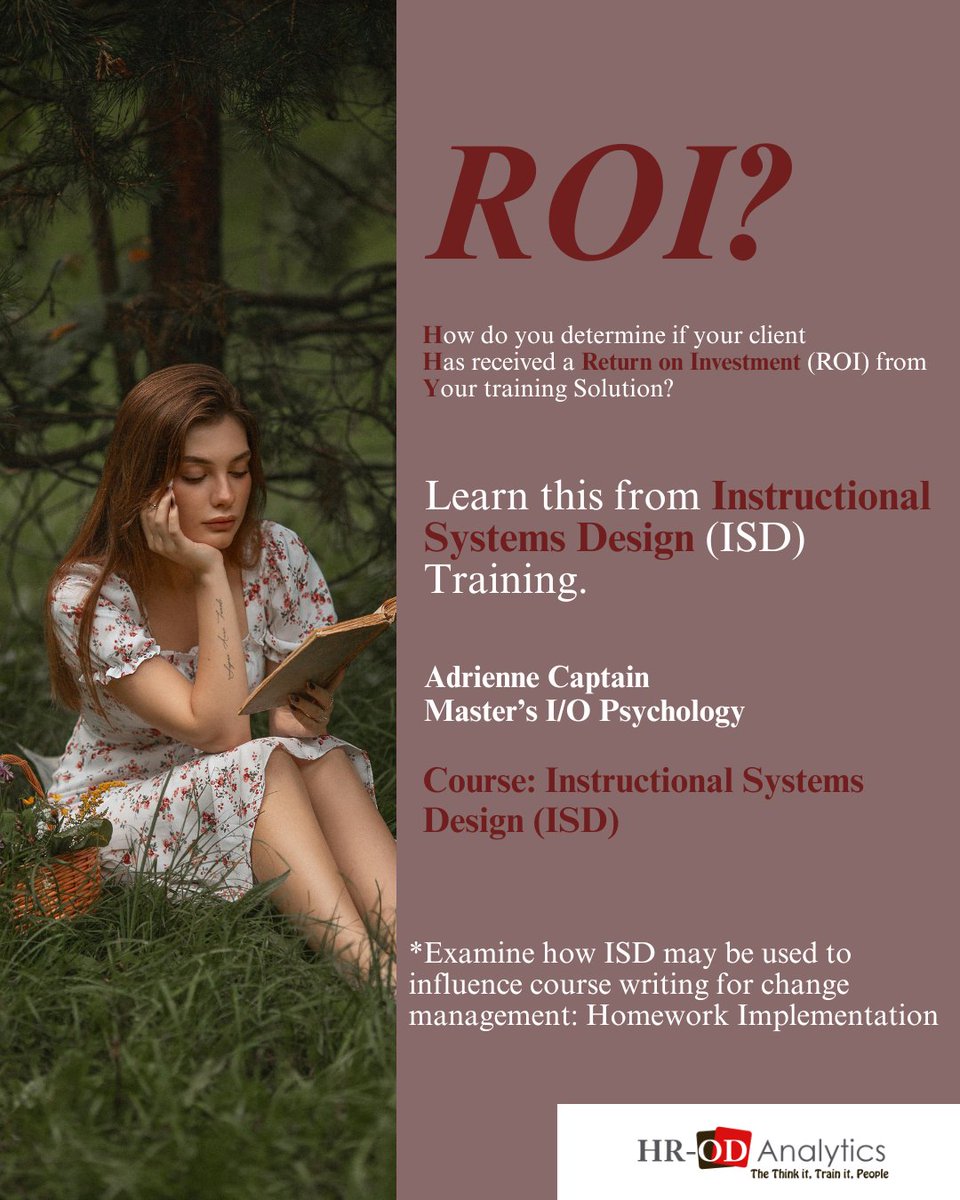 ROI?

How do you determine if your client
Has received a Return on Investment (ROI) from
Your training Solution?

Learn this from Instructional Systems Design (ISD) Training.

Adrienne Captain
Master's I/O Psychology

Course: Instructional Systems Design (ISD)

*Examine how ISD may be used to influence course writing for change management: Homework Implementation

HR-OD Analytics
The Think it, Train it, People